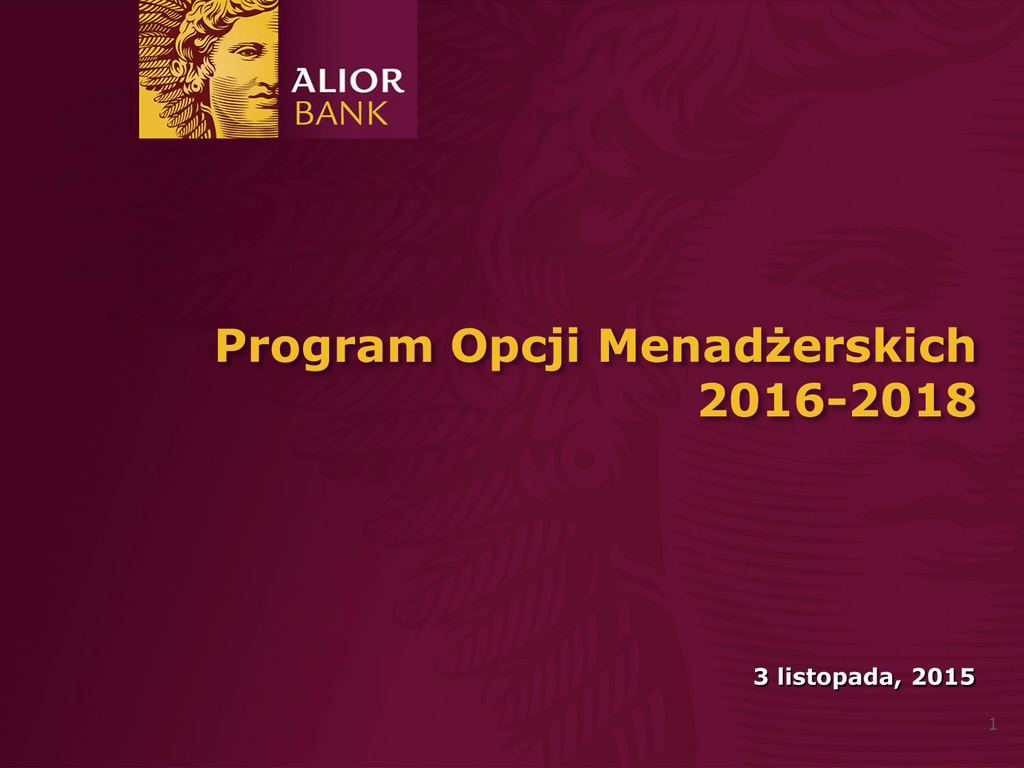 ALIOR BANK

Program Opcji Menadżerskich 2016-2018

3 listopada, 2015

1